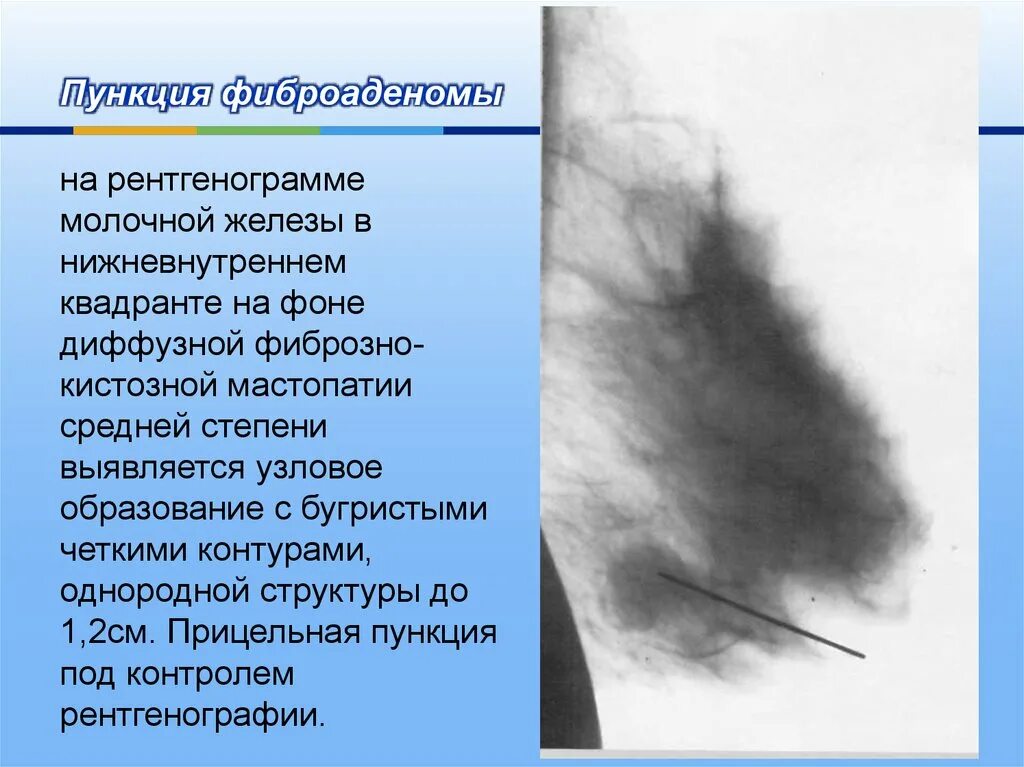 Пункция фиброаденомы

на рентгенограмме молочной железы в нижневнутреннем квадранте на фоне диффузной фиброзно-кистозной мастопатии средней степени выявляется узловое образование с бугристыми четкими контурами, однородной структуры до 1,2см. Прицельная пункция под контролем рентгенографии.